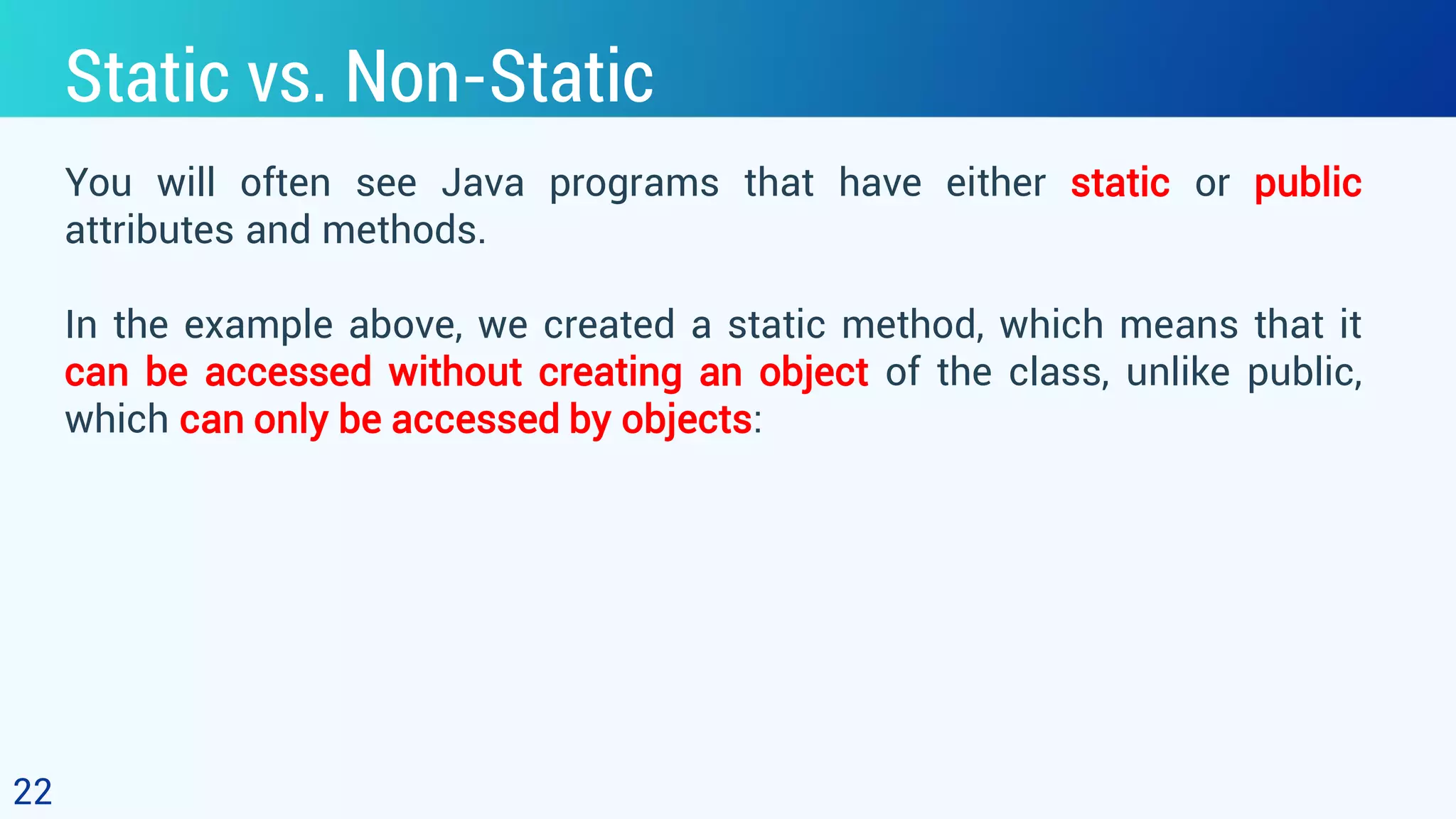 Static vs. Non-Static

You will often see Java programs that have either static or public attributes and methods.

In the example above, we created a static method, which means that it can be accessed without creating an object of the class, unlike public, which can only be accessed by objects:

22